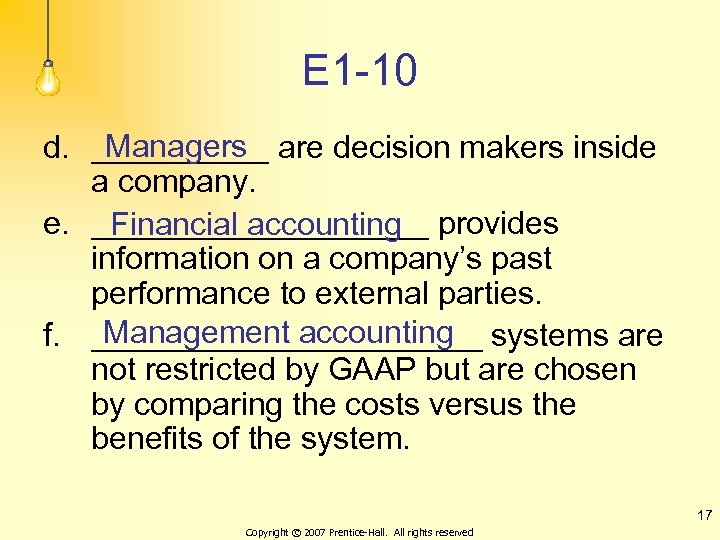 E1-10

d. Managers are decision makers inside a company.

e. Financial accounting provides information on a company's past performance to external parties.

f. Management accounting systems are not restricted by GAAP but are chosen by comparing the costs versus the benefits of the system.

17

Copyright © 2007 Prentice-Hall. All rights reserved